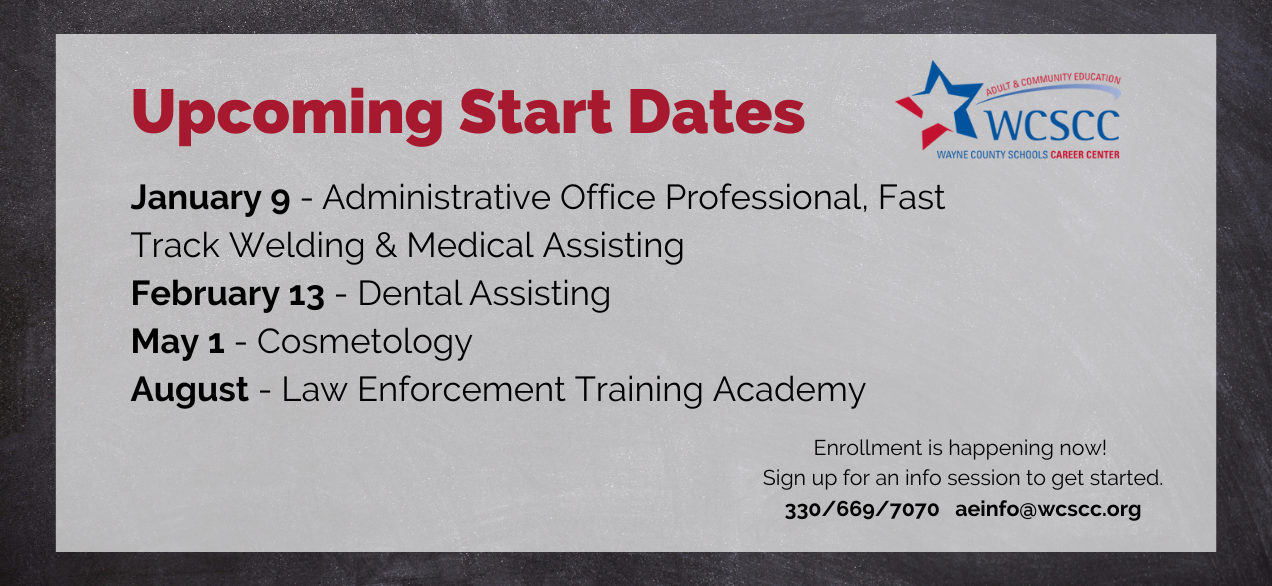 Upcoming Start Dates

ADULT & COMMUNITY EDUCATION
WCSCC
WAYNE COUNTY SCHOOLS CAREER CENTER

January 9 - Administrative Office Professional, Fast Track Welding & Medical Assisting
February 13 - Dental Assisting
May 1 - Cosmetology
August - Law Enforcement Training Academy

Enrollment is happening now!
Sign up for an info session to get started.
330/669/7070 aeinfo@wcscc.org